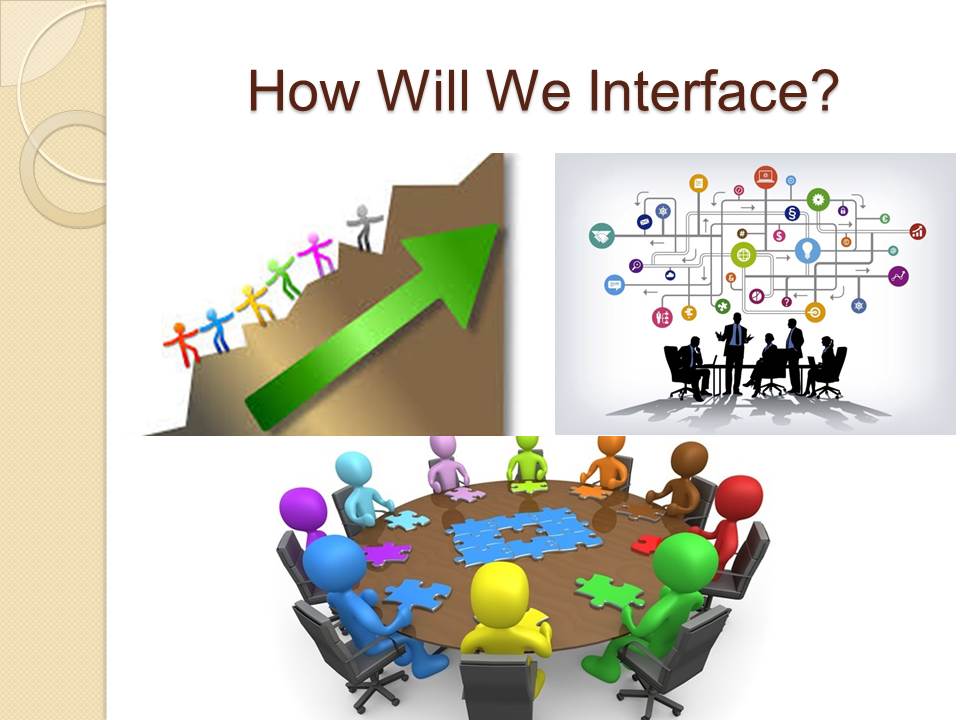 How Will We Interface?